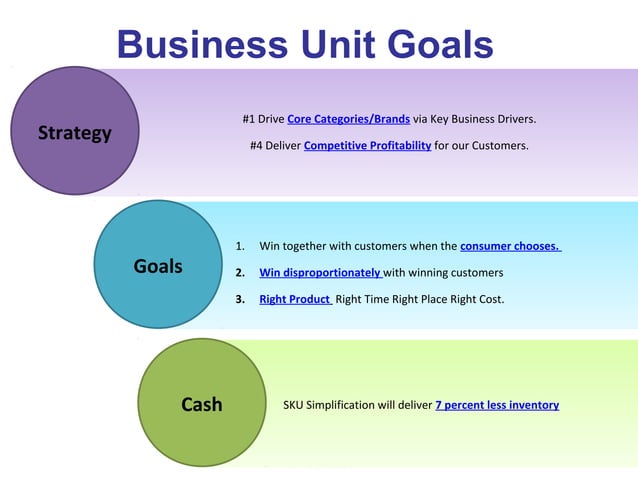 Business Unit Goals

Strategy

#1 Drive Core Categories/Brands via Key Business Drivers.

#4 Deliver Competitive Profitability for our Customers.

Goals

1. Win together with customers when the consumer chooses.

2. Win disproportionately with winning customers

3. Right Product Right Time Right Place Right Cost.

Cash

SKU Simplification will deliver 7 percent less inventory